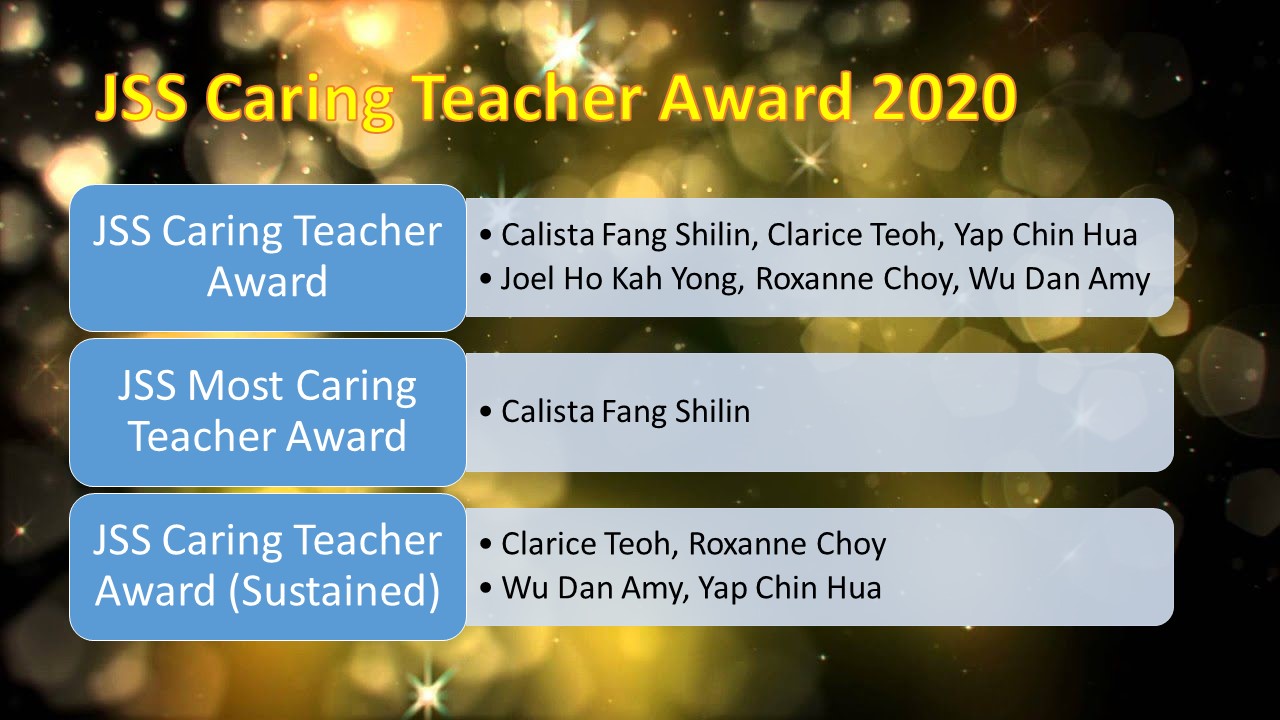 JSS Caring Teacher Award 2020

JSS Caring Teacher Award

• Calista Fang Shilin, Clarice Teoh, Yap Chin Hua
• Joel Ho Kah Yong, Roxanne Choy, Wu Dan Amy

JSS Most Caring Teacher Award

• Calista Fang Shilin

JSS Caring Teacher Award (Sustained)

• Clarice Teoh, Roxanne Choy
• Wu Dan Amy, Yap Chin Hua